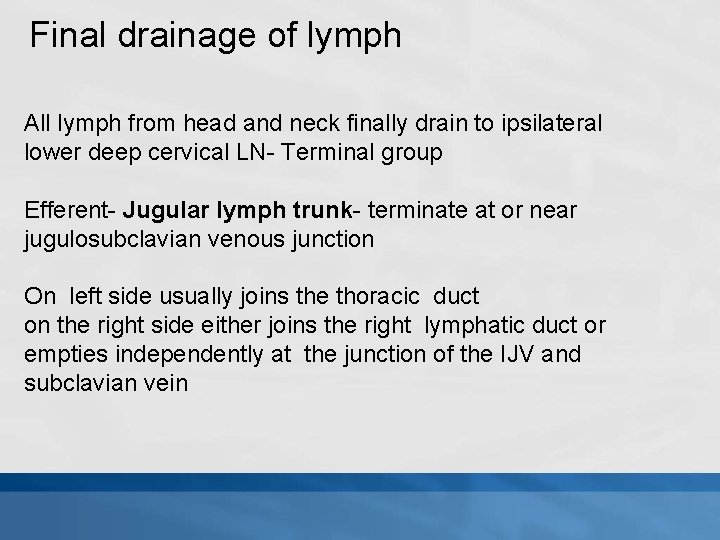 Final drainage of lymph

All lymph from head and neck finally drain to ipsilateral lower deep cervical LN- Terminal group

Efferent- Jugular lymph trunk- terminate at or near jugulosubclavian venous junction

On left side usually joins the thoracic duct
on the right side either joins the right lymphatic duct or empties independently at the junction of the IJV and subclavian vein